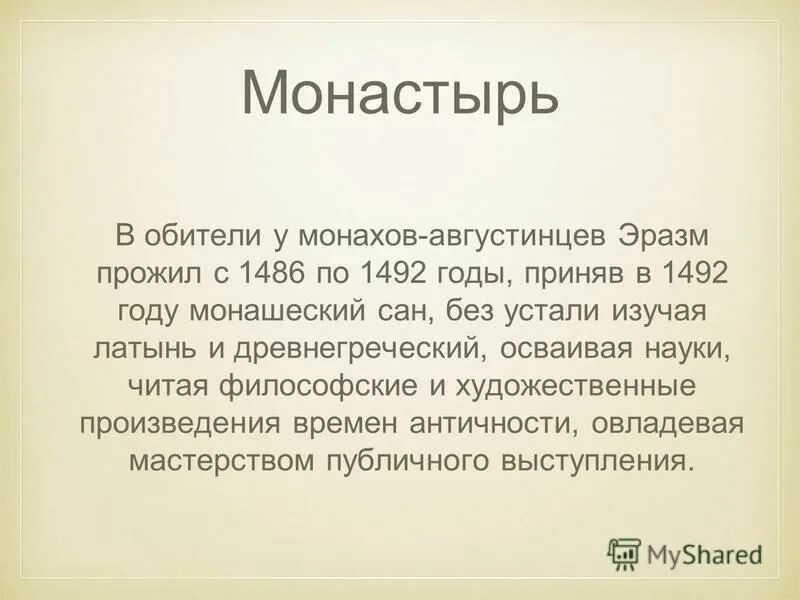 Монастырь

В обители у монахов-августинцев Эразм прожил с 1486 по 1492 годы, приняв в 1492 году монашеский сан, без устали изучая латынь и древнегреческий, осваивая науки, читая философские и художественные произведения времен античности, овладевая мастерством публичного выступления.

MyShared